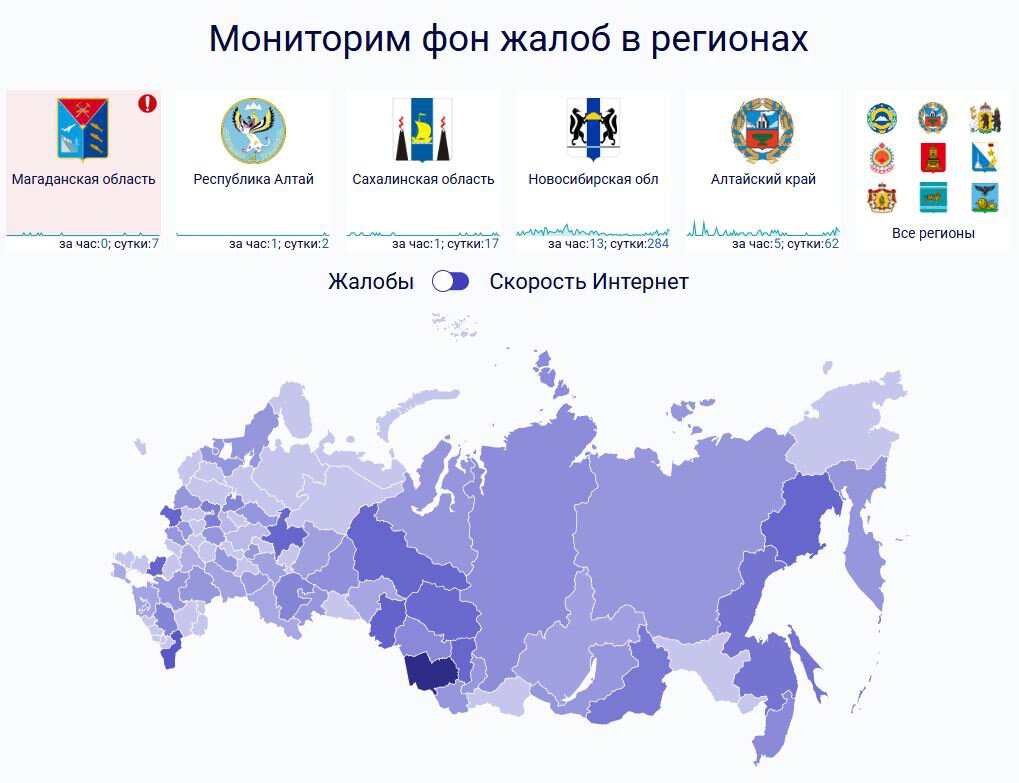 Мониторим фон жалоб в регионах

Магаданская область
за час:0; сутки:7

Республика Алтай
за час:1; сутки:2

Сахалинская область
за час:1; сутки:17

Новосибирская обл
за час:13; сутки:284

Алтайский край
за час:5; сутки:62

Все регионы

Жалобы Скорость Интернет